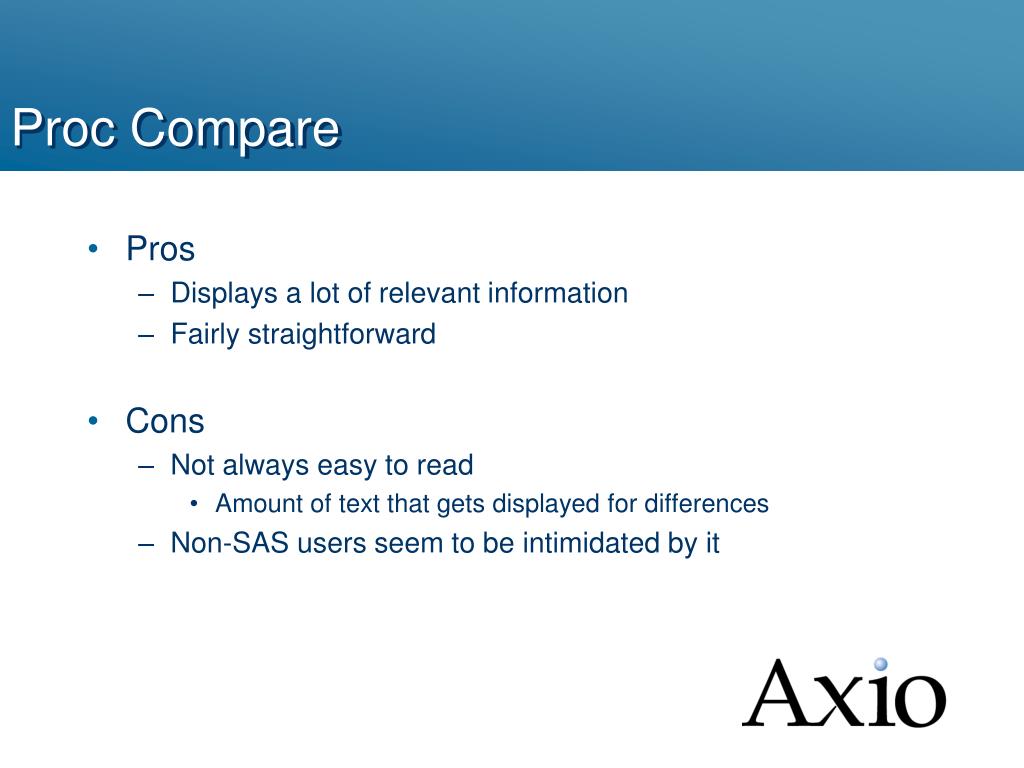 Proc Compare

• Pros
– Displays a lot of relevant information
– Fairly straightforward

• Cons
– Not always easy to read
• Amount of text that gets displayed for differences
– Non-SAS users seem to be intimidated by it

Axio